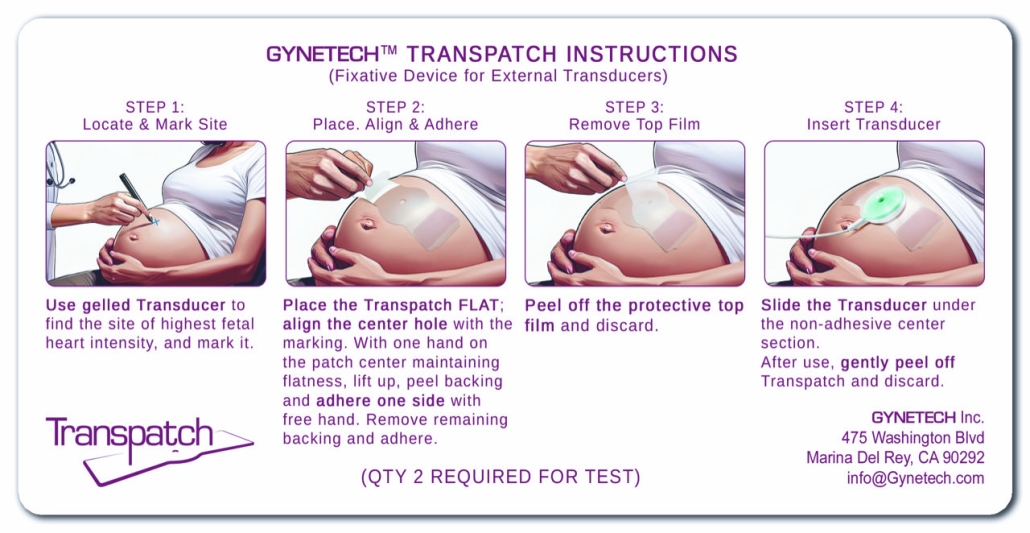 GYNETECH™ TRANSPATCH INSTRUCTIONS
(Fixative Device for External Transducers)

STEP 1:
Locate & Mark Site

Use gelled Transducer to find the site of highest fetal heart intensity, and mark it.

STEP 2:
Place. Align & Adhere

Place the Transpatch FLAT; align the center hole with the marking. With one hand on the patch center maintaining flatness, lift up, peel backing and adhere one side with free hand. Remove remaining backing and adhere.

STEP 3:
Remove Top Film

Peel off the protective top film and discard.

STEP 4:
Insert Transducer

Slide the Transducer under the non-adhesive center section.
After use, gently peel off Transpatch and discard.

Transpatch

(QTY 2 REQUIRED FOR TEST)

GYNETECH Inc.
475 Washington Blvd
Marina Del Rey, CA 90292
info@Gynetech.com